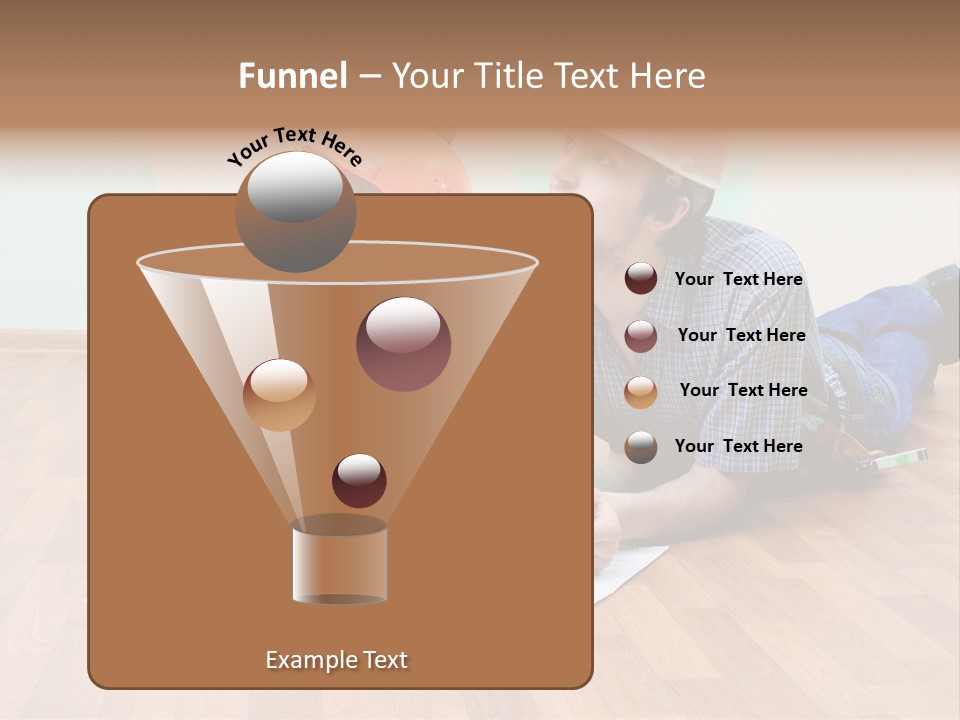 Funnel – Your Title Text Here

Your Text Here

Your Text Here

Your Text Here

Your Text Here

Your Text Here

Example Text